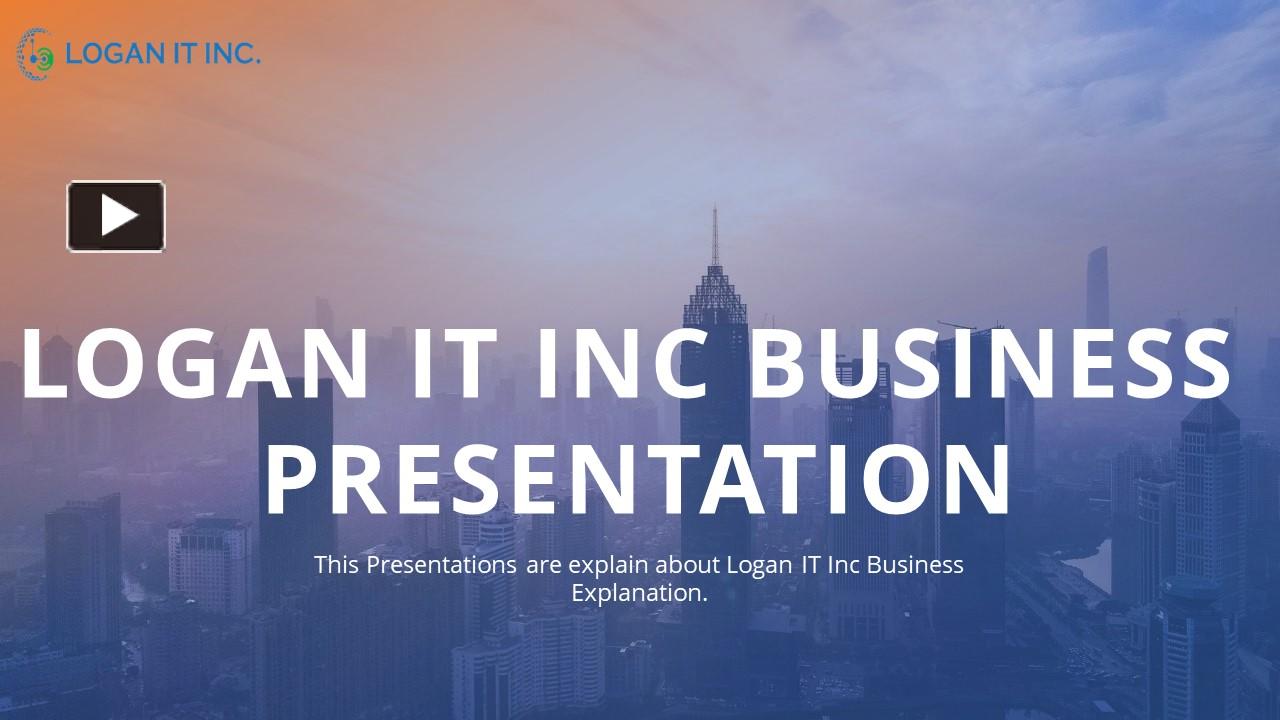 LOGAN IT INC.

LOGAN IT INC BUSINESS PRESENTATION

This Presentations are explain about Logan IT Inc Business Explanation.